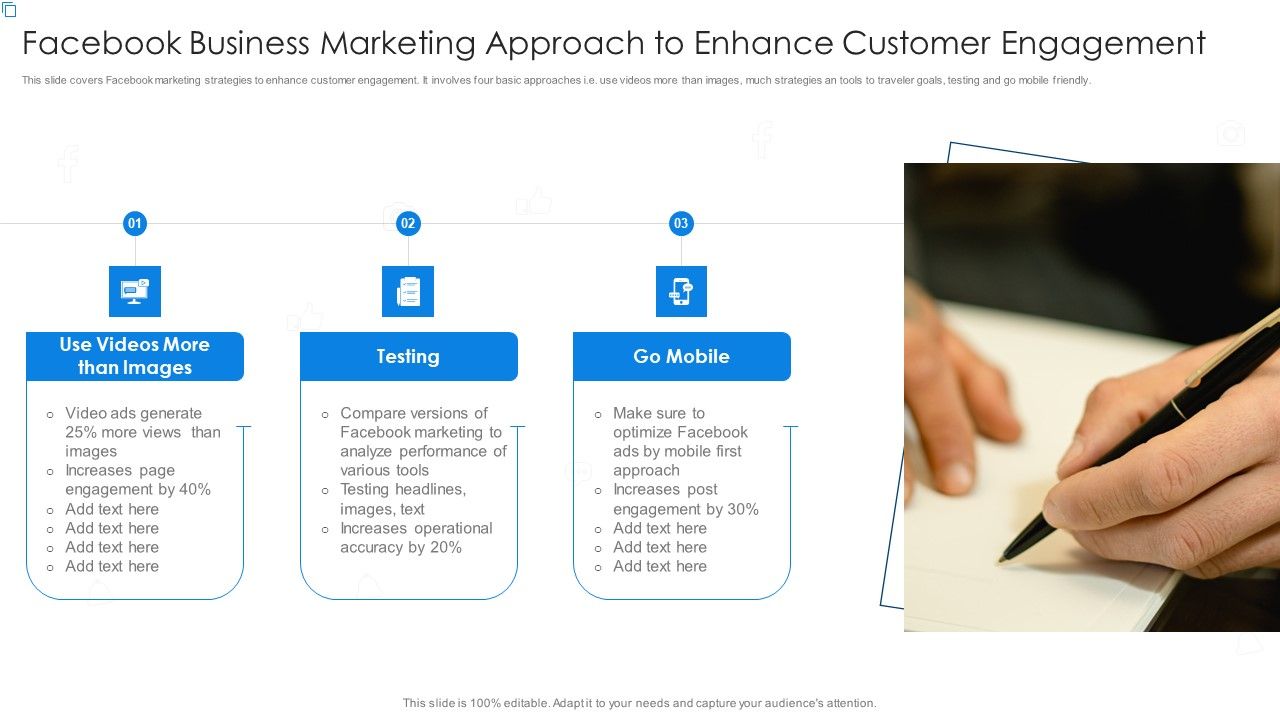 Facebook Business Marketing Approach to Enhance Customer Engagement

This slide covers Facebook marketing strategies to enhance customer engagement. It involves four basic approaches i.e. use videos more than images, much strategies an tools to traveler goals, testing and go mobile friendly.

01

Use Videos More than Images

- Video ads generate 25% more views than images
- Increases page engagement by 40%
- Add text here
- Add text here
- Add text here
- Add text here

02

Testing

- Compare versions of Facebook marketing to analyze performance of various tools
- Testing headlines, images, text
- Increases operational accuracy by 20%

03

Go Mobile

- Make sure to optimize Facebook ads by mobile first approach
- Increases post engagement by 30%
- Add text here
- Add text here
- Add text here

This slide is 100% editable. Adapt it to your needs and capture your audience's attention.